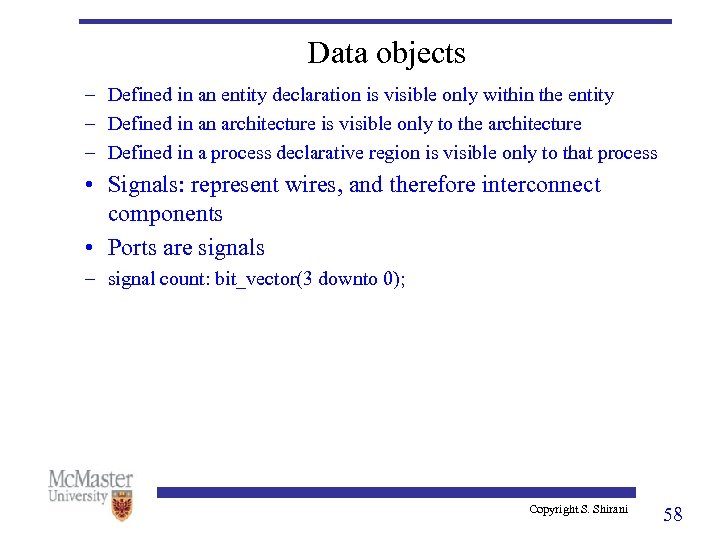 Data objects

– Defined in an entity declaration is visible only within the entity
– Defined in an architecture is visible only to the architecture
– Defined in a process declarative region is visible only to that process

• Signals: represent wires, and therefore interconnect components

• Ports are signals

– signal count: bit_vector(3 downto 0);

McMaster University

Copyright S. Shirani

58